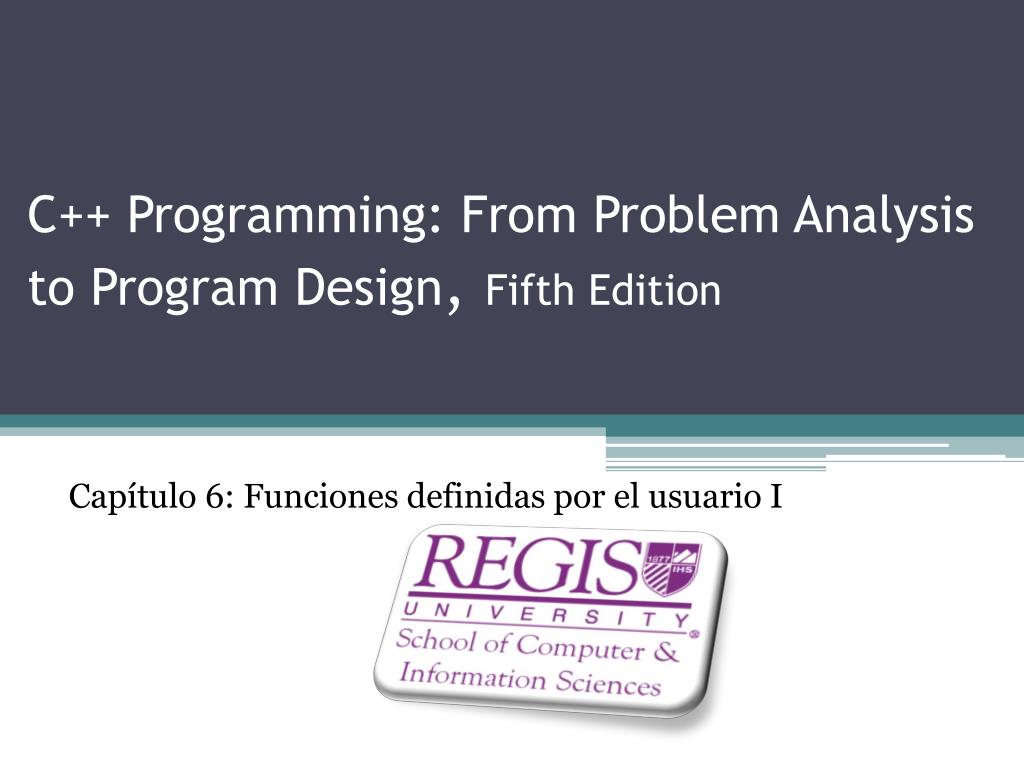 C++ Programming: From Problem Analysis to Program Design, Fifth Edition

Capítulo 6: Funciones definidas por el usuario I

REGIS
1877 IHS
UNIVERSITY
School of Computer & Information Sciences